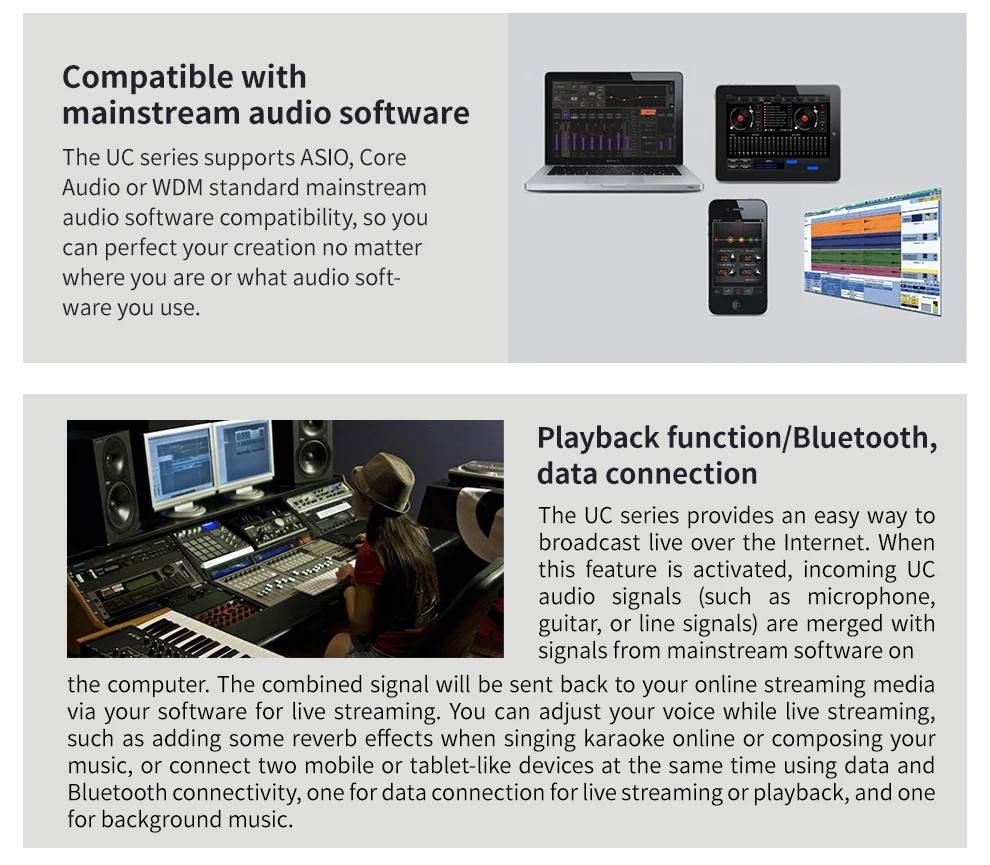 Compatible with mainstream audio software

The UC series supports ASIO, Core Audio or WDM standard mainstream audio software compatibility, so you can perfect your creation no matter where you are or what audio software you use.

Playback function/Bluetooth, data connection

The UC series provides an easy way to broadcast live over the Internet. When this feature is activated, incoming UC audio signals (such as microphone, guitar, or line signals) are merged with signals from mainstream software on the computer. The combined signal will be sent back to your online streaming media via your software for live streaming. You can adjust your voice while live streaming, such as adding some reverb effects when singing karaoke online or composing your music, or connect two mobile or tablet-like devices at the same time using data and Bluetooth connectivity, one for data connection for live streaming or playback, and one for background music.